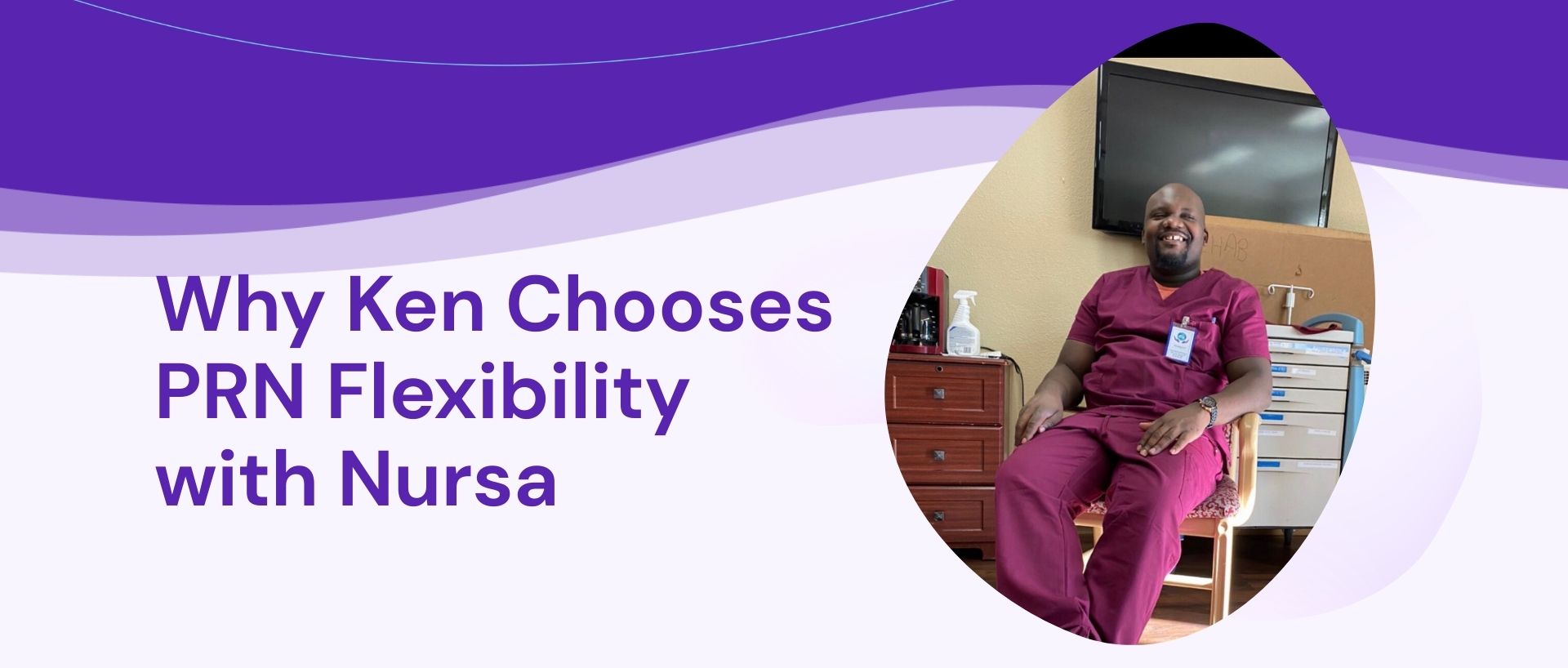 Why Ken Chooses PRN Flexibility with Nursa